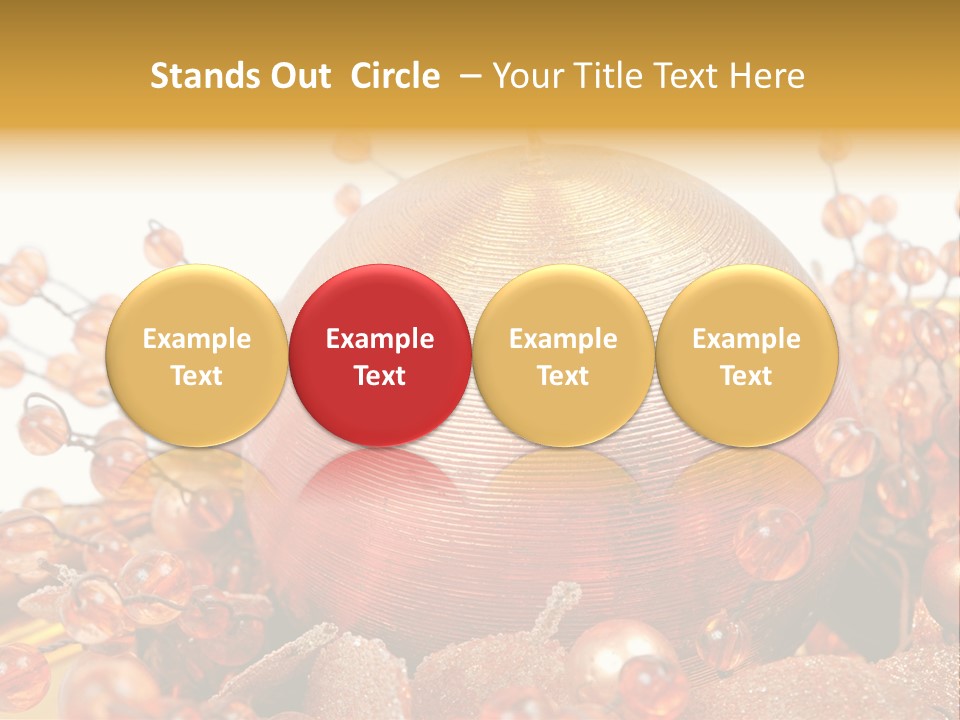 Stands Out Circle – Your Title Text Here

Example Text

Example Text

Example Text

Example Text